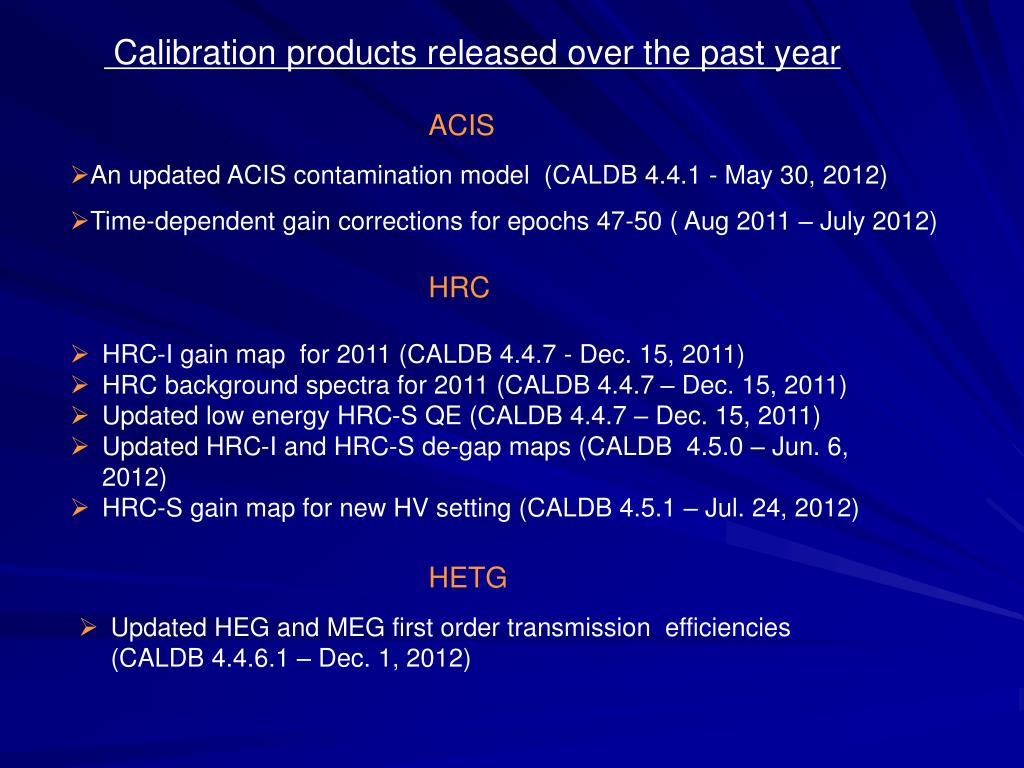 Calibration products released over the past year

ACIS

➢An updated ACIS contamination model (CALDB 4.4.1 - May 30, 2012)

➢Time-dependent gain corrections for epochs 47-50 ( Aug 2011 – July 2012)

HRC

➢ HRC-I gain map for 2011 (CALDB 4.4.7 - Dec. 15, 2011)
➢ HRC background spectra for 2011 (CALDB 4.4.7 – Dec. 15, 2011)
➢ Updated low energy HRC-S QE (CALDB 4.4.7 – Dec. 15, 2011)
➢ Updated HRC-I and HRC-S de-gap maps (CALDB 4.5.0 – Jun. 6, 2012)
➢ HRC-S gain map for new HV setting (CALDB 4.5.1 – Jul. 24, 2012)

HETG

➢ Updated HEG and MEG first order transmission efficiencies (CALDB 4.4.6.1 – Dec. 1, 2012)